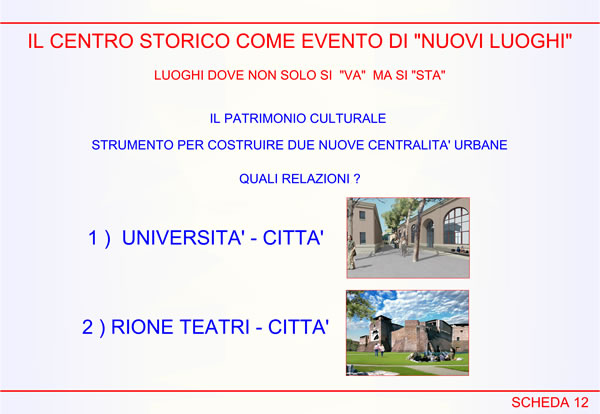 IL CENTRO STORICO COME EVENTO DI "NUOVI LUOGHI"

LUOGHI DOVE NON SOLO SI "VA" MA SI "STA"

IL PATRIMONIO CULTURALE

STRUMENTO PER COSTRUIRE DUE NUOVE CENTRALITA' URBANE

QUALI RELAZIONI ?

1 ) UNIVERSITA' - CITTA'

2 ) RIONE TEATRI - CITTA'

SCHEDA 12